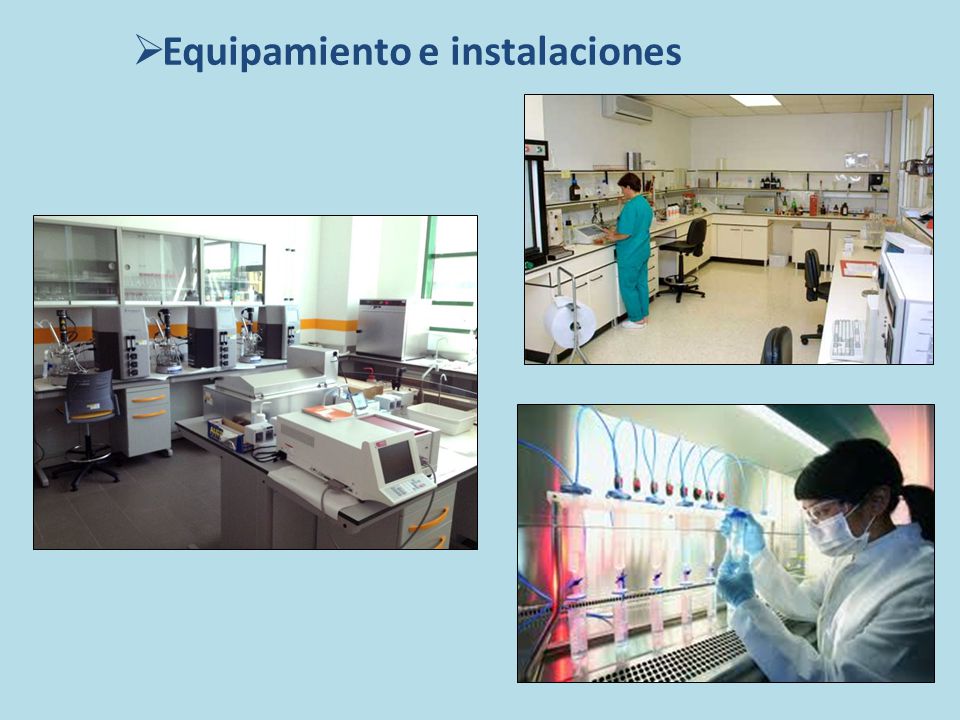 ➢Equipamiento e instalaciones